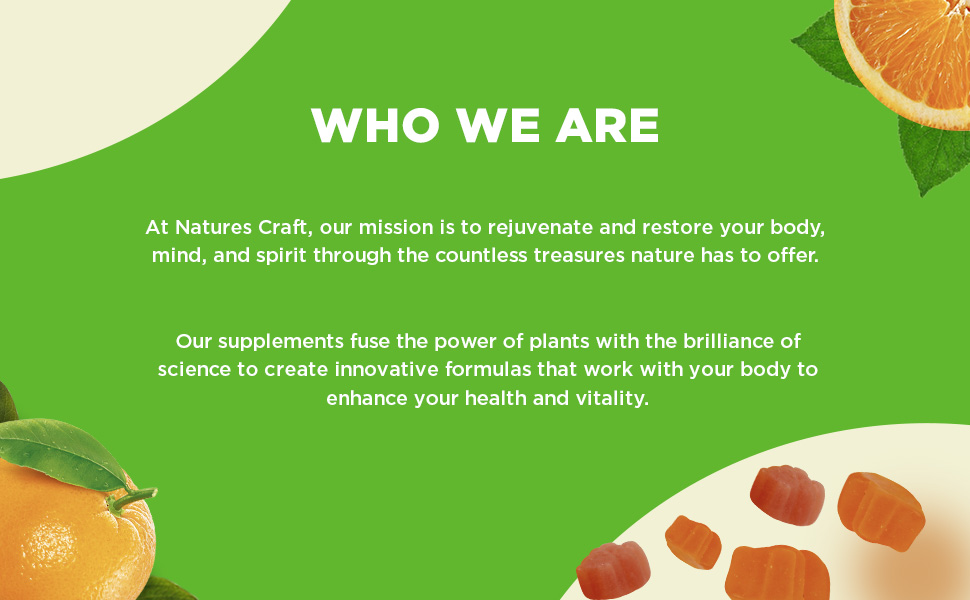 WHO WE ARE

At Natures Craft, our mission is to rejuvenate and restore your body, mind, and spirit through the countless treasures nature has to offer.

Our supplements fuse the power of plants with the brilliance of science to create innovative formulas that work with your body to enhance your health and vitality.